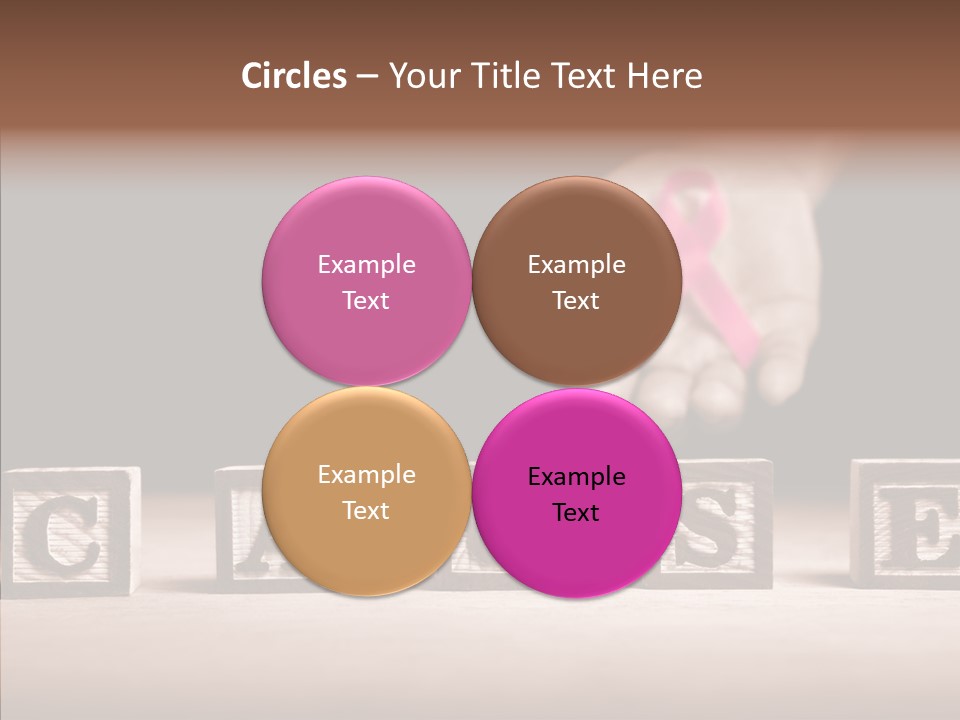 Circles – Your Title Text Here

Example Text

Example Text

Example Text

Example Text

C A S E